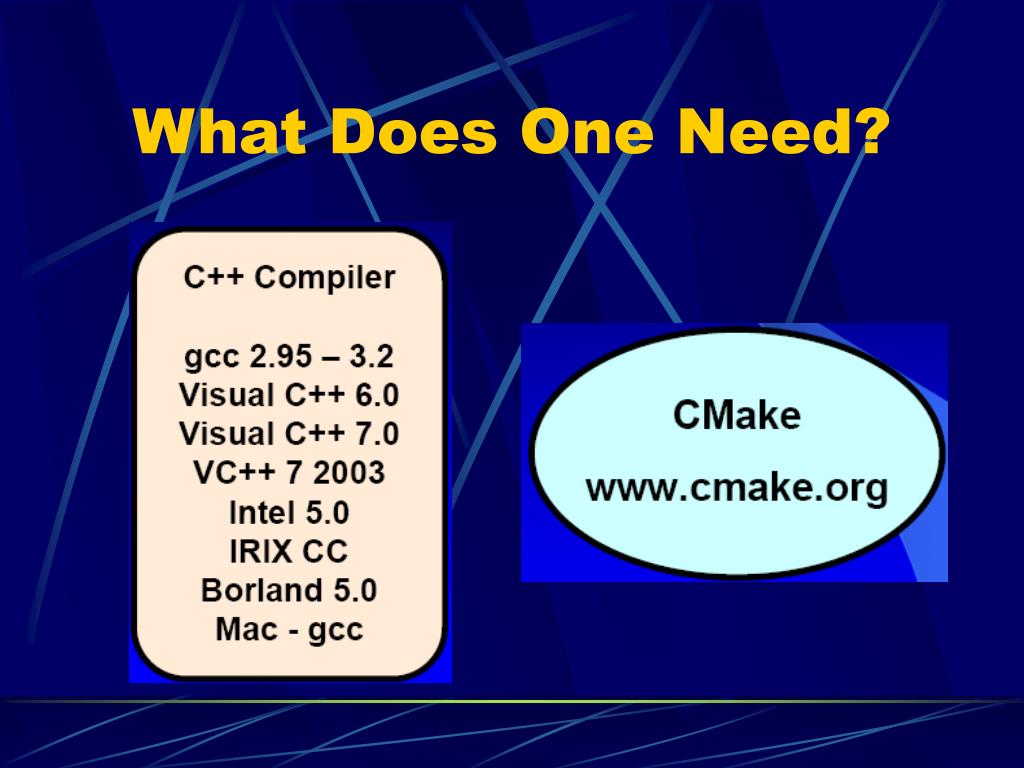 What Does One Need?

C++ Compiler

gcc 2.95 – 3.2
Visual C++ 6.0
Visual C++ 7.0
VC++ 7 2003
Intel 5.0
IRIX CC
Borland 5.0
Mac - gcc

CMake

www.cmake.org